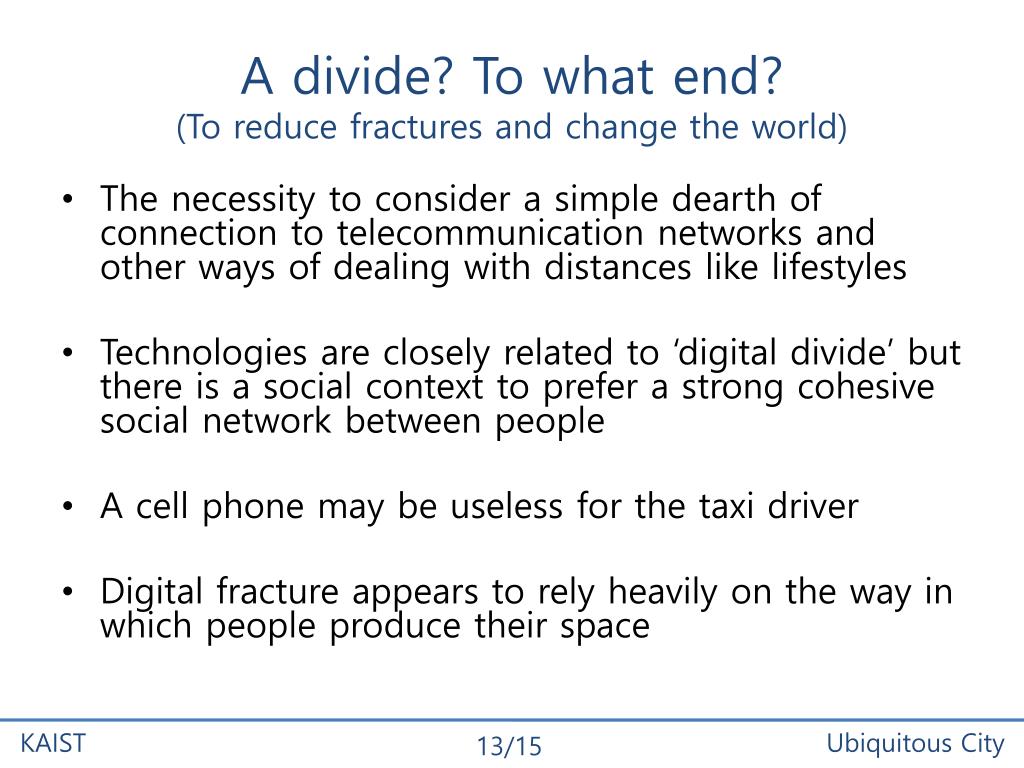 A divide? To what end?
(To reduce fractures and change the world)

• The necessity to consider a simple dearth of connection to telecommunication networks and other ways of dealing with distances like lifestyles

• Technologies are closely related to ‘digital divide’ but there is a social context to prefer a strong cohesive social network between people

• A cell phone may be useless for the taxi driver

• Digital fracture appears to rely heavily on the way in which people produce their space

KAIST

13/15

Ubiquitous City